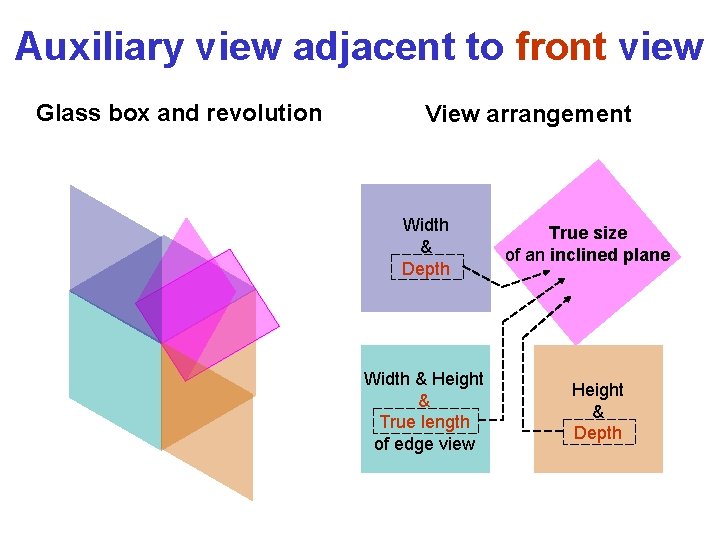 Auxiliary view adjacent to front view

Glass box and revolution

View arrangement

Width
&
Depth

True size
of an inclined plane

Width & Height
&
True length
of edge view

Height
&
Depth